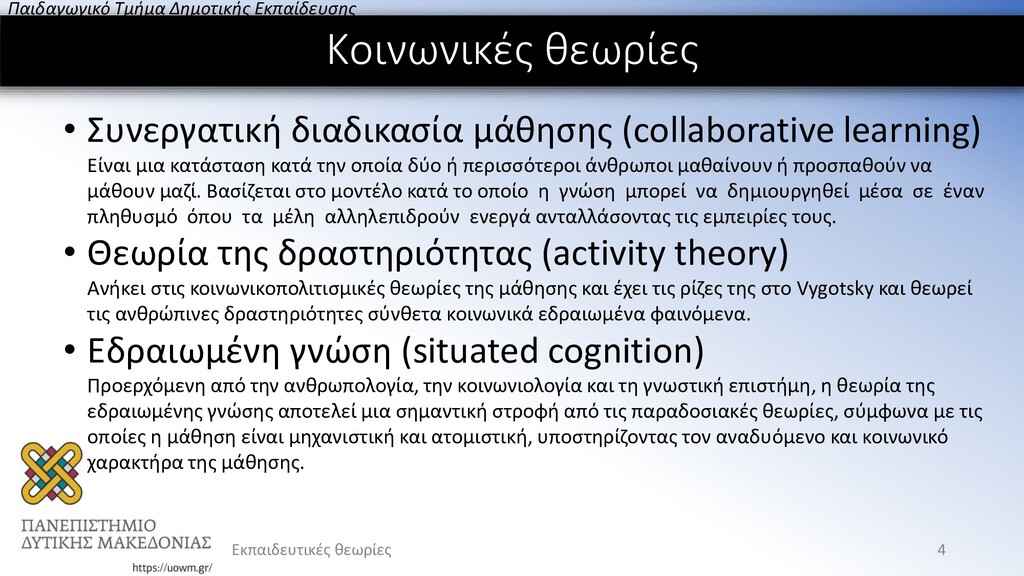 Παιδαγωγικό Τμήμα Δημοτικής Εκπαίδευσης

Κοινωνικές θεωρίες

• Συνεργατική διαδικασία μάθησης (collaborative learning)
Είναι μια κατάσταση κατά την οποία δύο ή περισσότεροι άνθρωποι μαθαίνουν ή προσπαθούν να μάθουν μαζί. Βασίζεται στο μοντέλο κατά το οποίο η γνώση μπορεί να δημιουργηθεί μέσα σε έναν πληθυσμό όπου τα μέλη αλληλεπιδρούν ενεργά ανταλλάσοντας τις εμπειρίες τους.

• Θεωρία της δραστηριότητας (activity theory)
Ανήκει στις κοινωνικοπολιτισμικές θεωρίες της μάθησης και έχει τις ρίζες της στο Vygotsky και θεωρεί τις ανθρώπινες δραστηριότητες σύνθετα κοινωνικά εδραιωμένα φαινόμενα.

• Εδραιωμένη γνώση (situated cognition)
Προερχόμενη από την ανθρωπολογία, την κοινωνιολογία και τη γνωστική επιστήμη, η θεωρία της εδραιωμένης γνώσης αποτελεί μια σημαντική στροφή από τις παραδοσιακές θεωρίες, σύμφωνα με τις οποίες η μάθηση είναι μηχανιστική και ατομιστική, υποστηρίζοντας τον αναδυόμενο και κοινωνικό χαρακτήρα της μάθησης.

ΠΑΝΕΠΙΣΤΗΜΙΟ ΔΥΤΙΚΗΣ ΜΑΚΕΔΟΝΙΑΣ
https://uowm.gr/

Εκπαιδευτικές θεωρίες

4